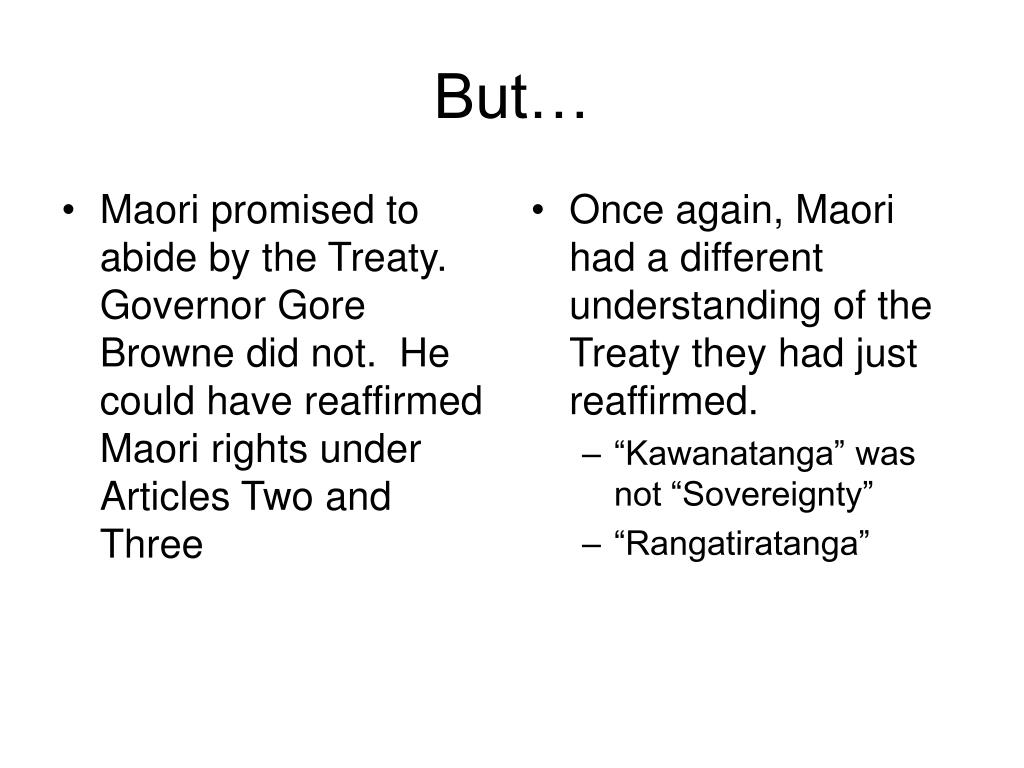 But…

• Maori promised to abide by the Treaty. Governor Gore Browne did not. He could have reaffirmed Maori rights under Articles Two and Three

• Once again, Maori had a different understanding of the Treaty they had just reaffirmed.
– “Kawanatanga” was not “Sovereignty”
– “Rangatiratanga”